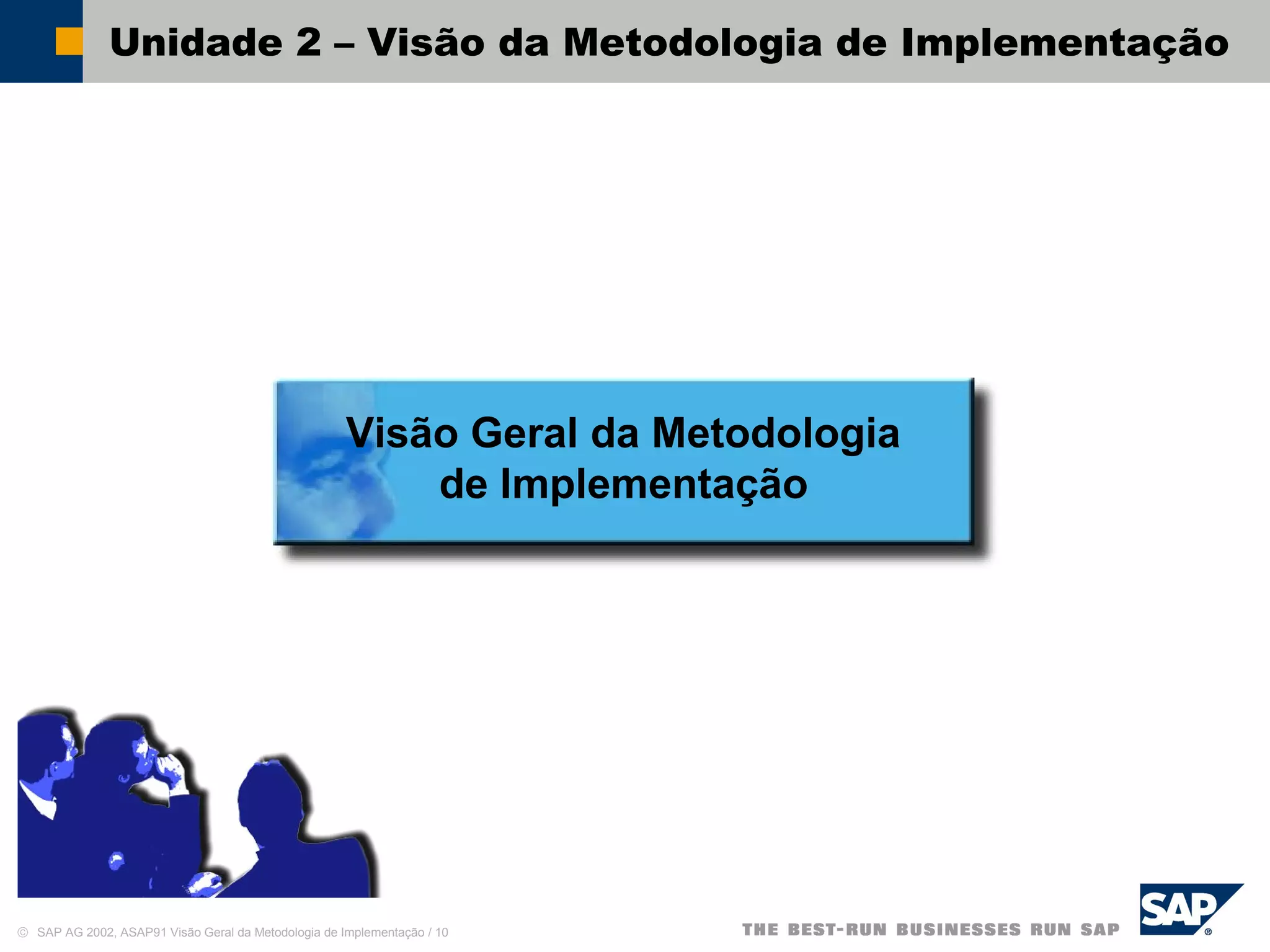 Unidade 2 – Visão da Metodologia de Implementação

Visão Geral da Metodologia de Implementação

© SAP AG 2002, ASAP91 Visão Geral da Metodologia de Implementação / 10

THE BEST-RUN BUSINESSES RUN SAP

SAP®